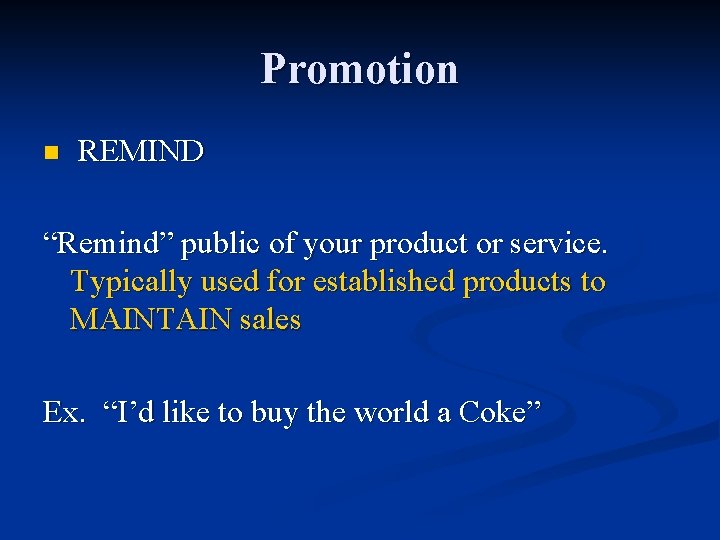 Promotion

REMIND

“Remind” public of your product or service. Typically used for established products to MAINTAIN sales

Ex. “I’d like to buy the world a Coke”